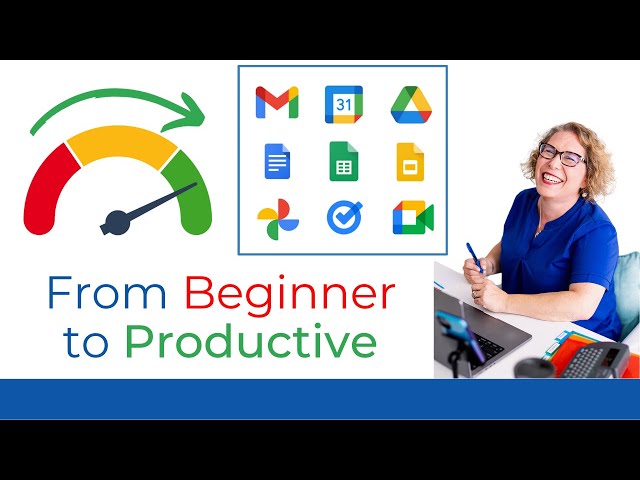 31

From Beginner to Productive